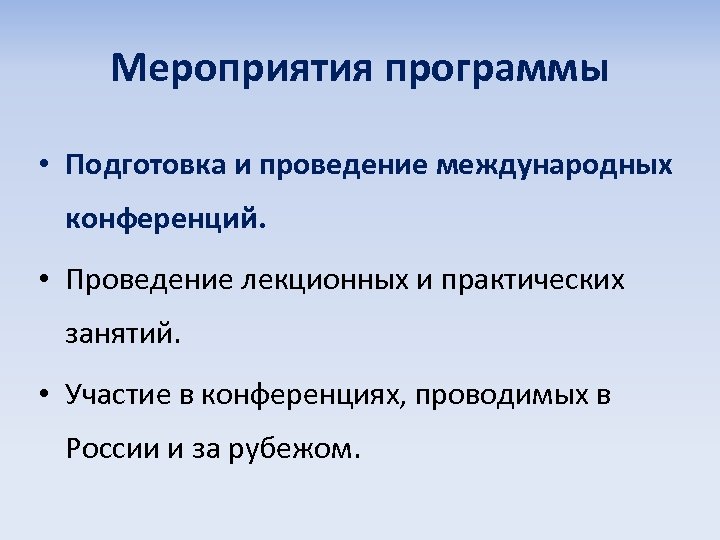 Мероприятия программы

• Подготовка и проведение международных конференций.

• Проведение лекционных и практических занятий.

• Участие в конференциях, проводимых в России и за рубежом.